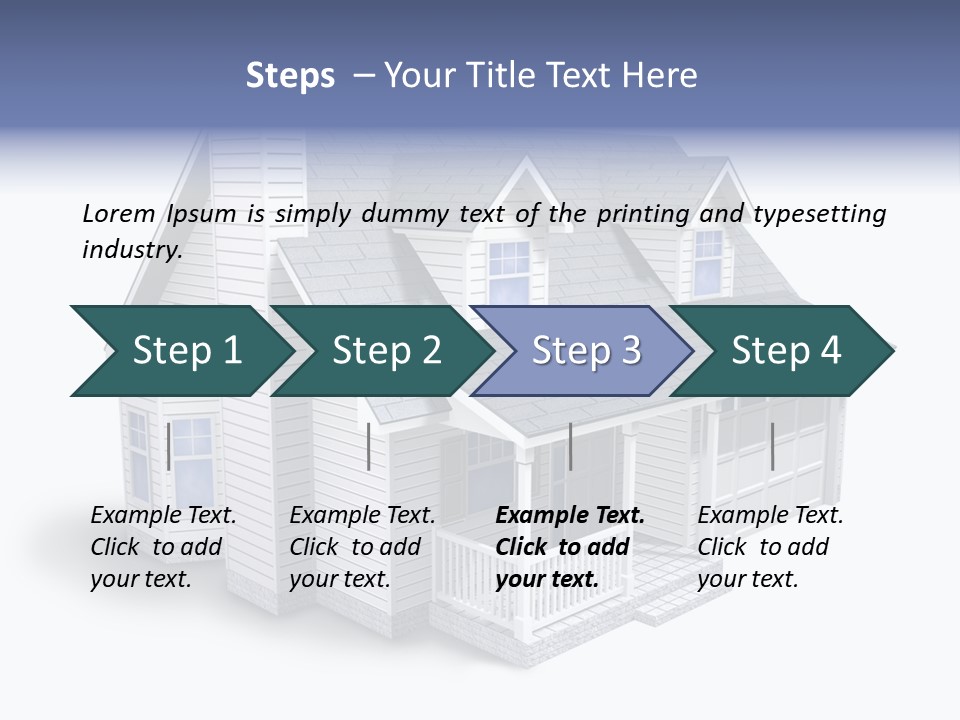 Steps – Your Title Text Here

Lorem Ipsum is simply dummy text of the printing and typesetting industry.

Step 1

Step 2

Step 3

Step 4

Example Text. Click to add your text.

Example Text. Click to add your text.

Example Text. Click to add your text.

Example Text. Click to add your text.